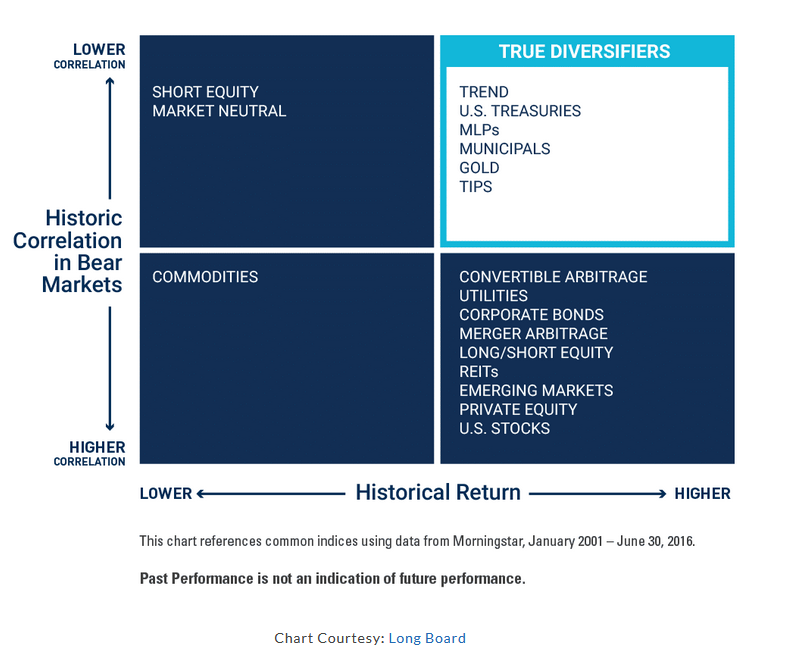 LOWER
CORRELATION

Historic Correlation in Bear Markets

HIGHER
CORRELATION

SHORT EQUITY
MARKET NEUTRAL

TRUE DIVERSIFIERS

TREND
U.S. TREASURIES
MLPs
MUNICIPALS
GOLD
TIPS

COMMODITIES

CONVERTIBLE ARBITRAGE
UTILITIES
CORPORATE BONDS
MERGER ARBITRAGE
LONG/SHORT EQUITY
REITs
EMERGING MARKETS
PRIVATE EQUITY
U.S. STOCKS

LOWER Historical Return HIGHER

This chart references common indices using data from Morningstar, January 2001 – June 30, 2016.

Past Performance is not an indication of future performance.

Chart Courtesy: Long Board